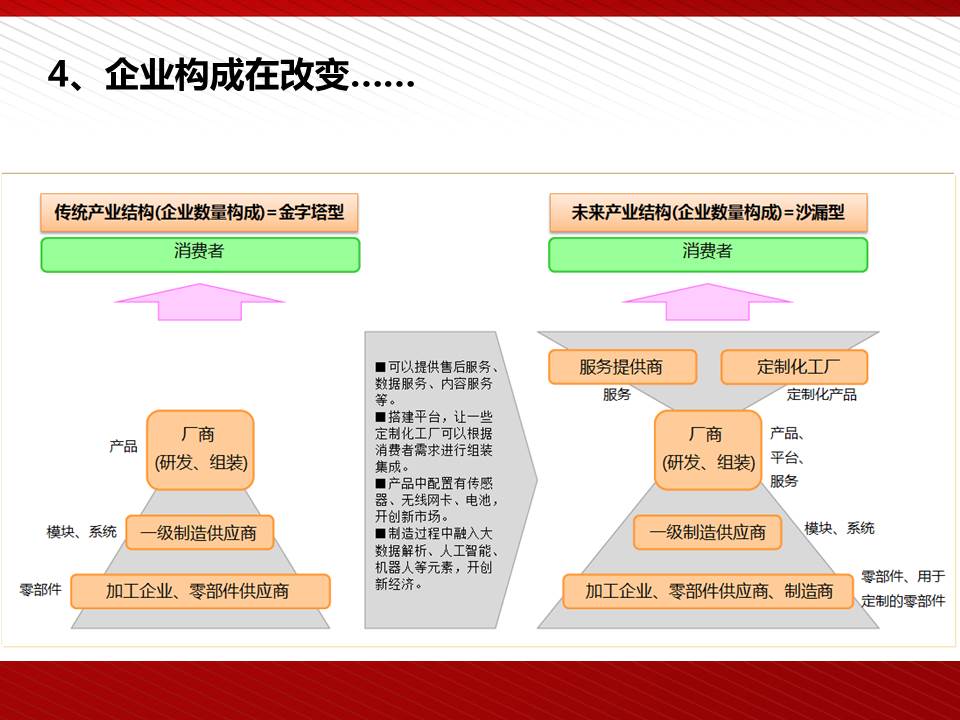 4、企业构成在改变……

传统产业结构(企业数量构成)=金字塔型

消费者

产品

厂商
(研发、组装)

模块、系统

一级制造供应商

零部件

加工企业、零部件供应商

■可以提供售后服务、数据服务、内容服务等。
■搭建平台，让一些定制化工厂可以根据消费者需求进行组装集成。
■产品中配置有传感器、无线网卡、电池，开创新市场。
■制造过程中融入大数据解析、人工智能、机器人等元素，开创新经济。

未来产业结构(企业数量构成)=沙漏型

消费者

服务提供商

定制化工厂

服务

定制化产品

厂商
(研发、组装)

产品、
平台、
服务

一级制造供应商

模块、系统

加工企业、零部件供应商、制造商

零部件、用于定制的零部件